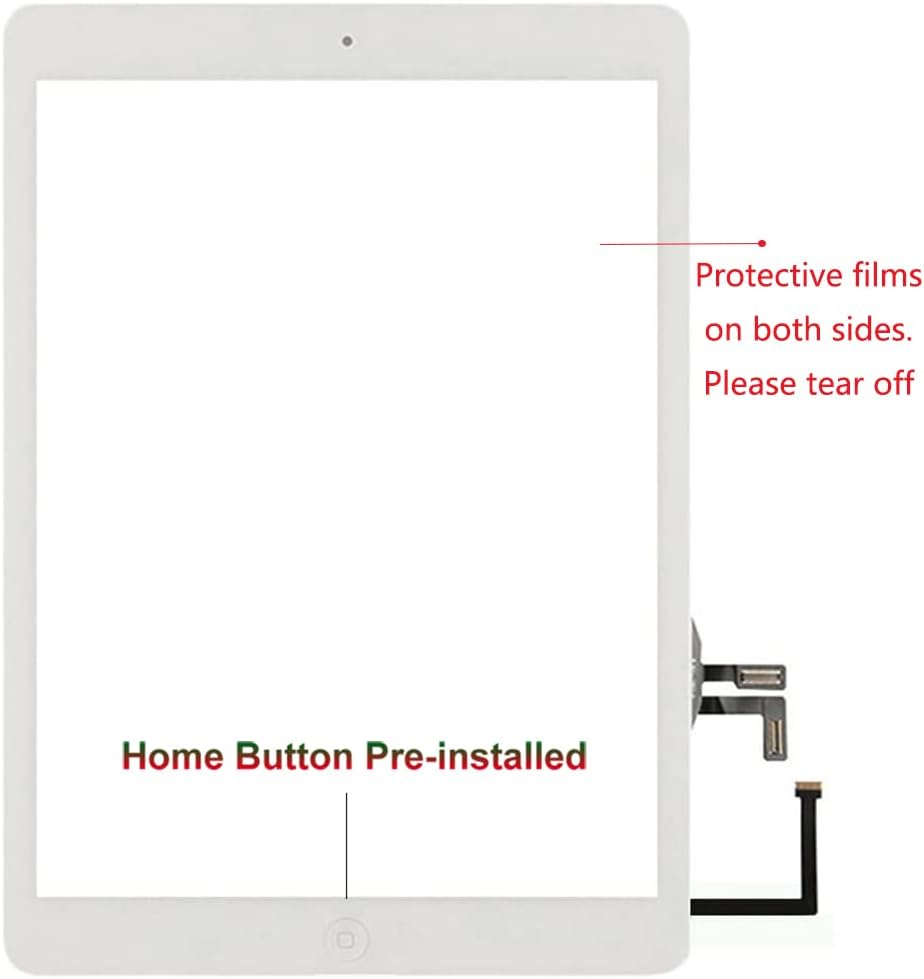 Protective films on both sides. Please tear off

Home Button Pre-installed